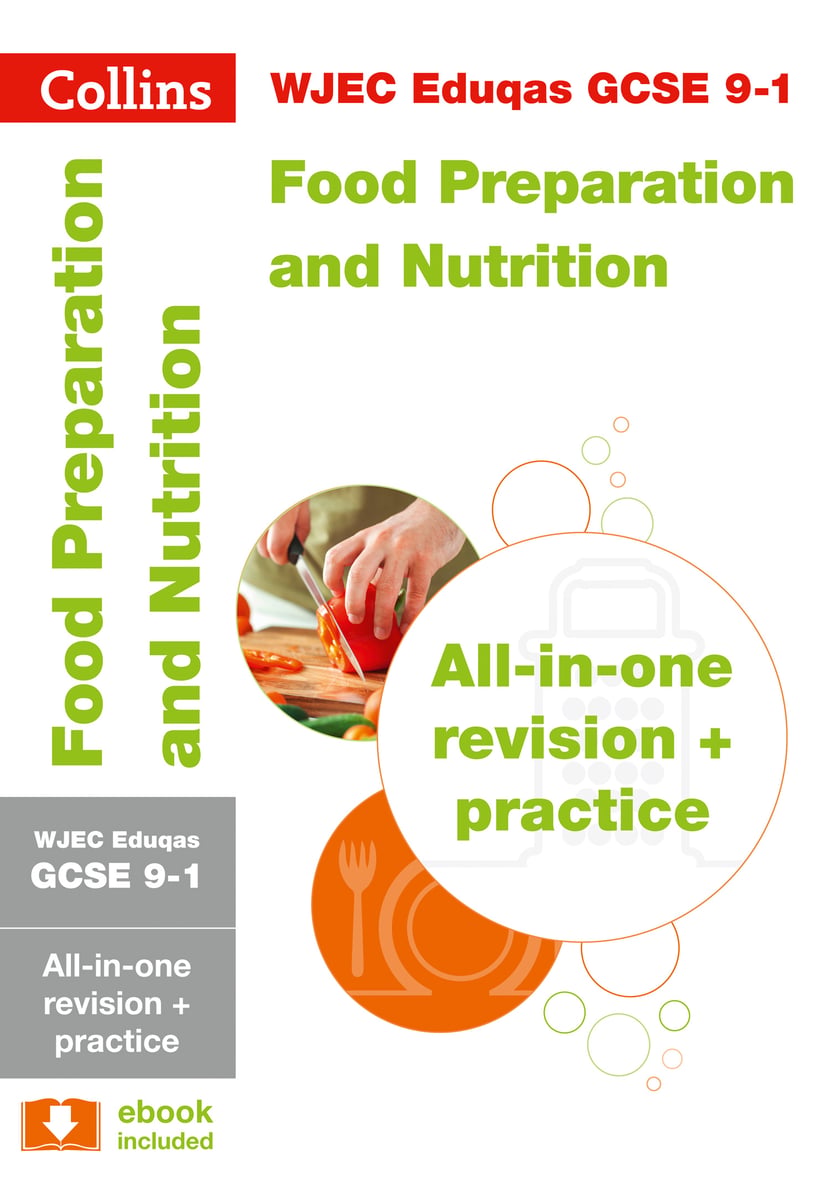 Collins

WJEC Eduqas GCSE 9-1

Food Preparation and Nutrition

Food Preparation and Nutrition

All-in-one revision + practice

WJEC Eduqas GCSE 9-1

All-in-one revision + practice

ebook included